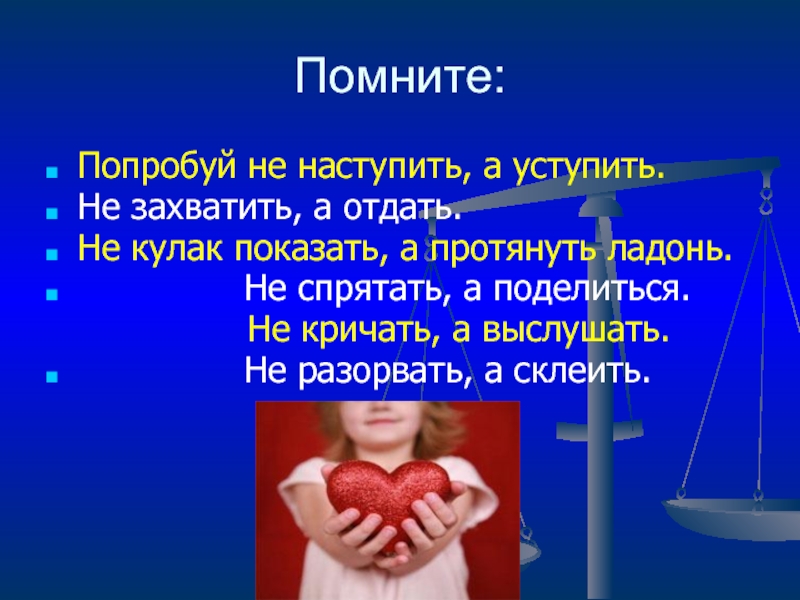 Помните:

Попробуй не наступить, а уступить.
Не захватить, а отдать.
Не кулак показать, а протянуть ладонь.
Не спрятать, а поделиться.
Не кричать, а выслушать.
Не разорвать, а склеить.